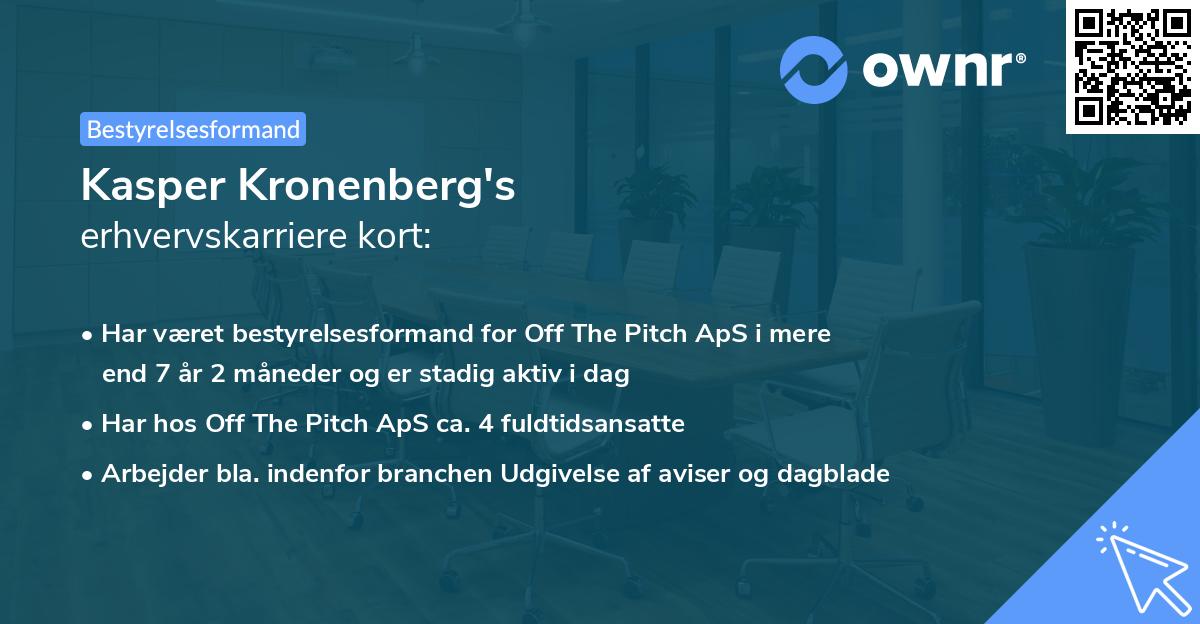 ownr®

Bestyrelsesformand

Kasper Kronenberg's
erhvervskarriere kort:

• Har været bestyrelsesformand for Off The Pitch ApS i mere end 7 år 2 måneder og er stadig aktiv i dag
• Har hos Off The Pitch ApS ca. 4 fuldtidsansatte
• Arbejder bla. indenfor branchen Udgivelse af aviser og dagblade